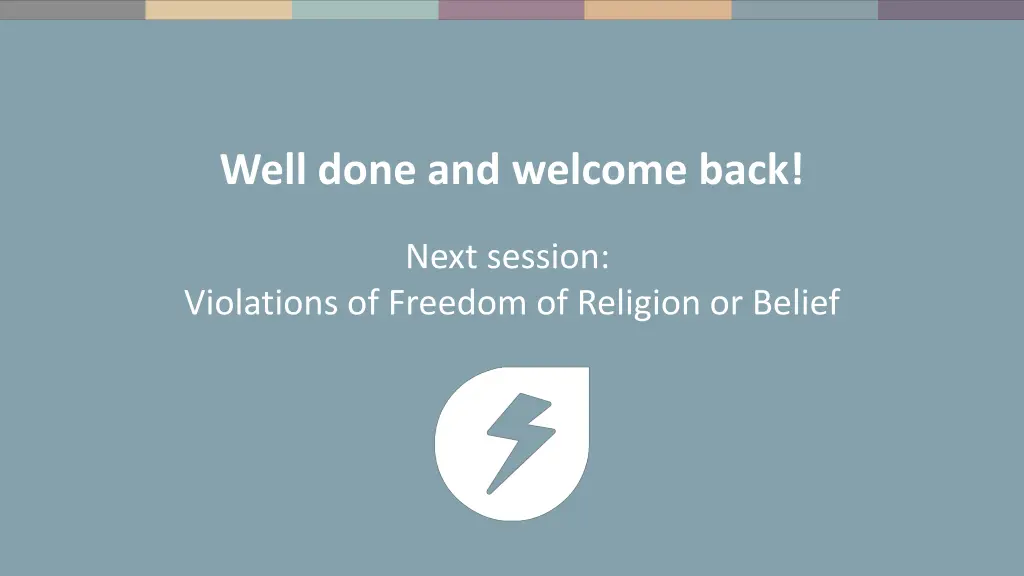 Well done and welcome back!

Next session:
Violations of Freedom of Religion or Belief